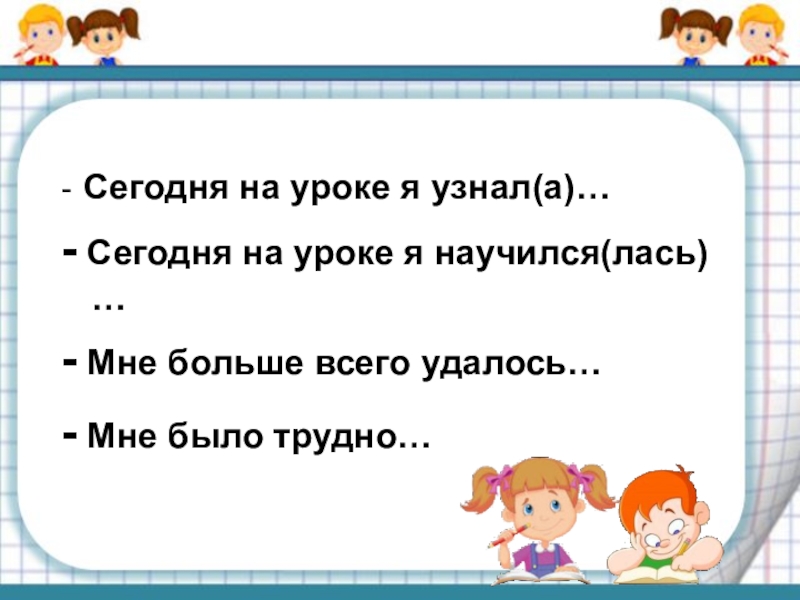 - Сегодня на уроке я узнал(а)…

- Сегодня на уроке я научился(лась) …

- Мне больше всего удалось…

- Мне было трудно…